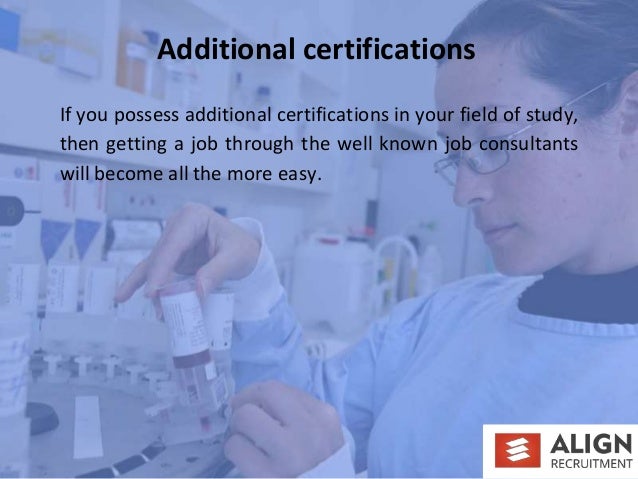 Additional certifications

If you possess additional certifications in your field of study, then getting a job through the well known job consultants will become all the more easy.

ALIGN
RECRUITMENT